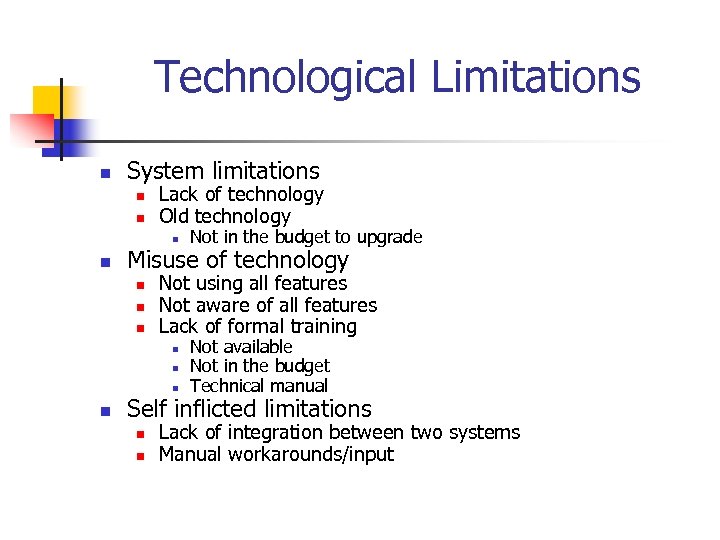 Technological Limitations

- System limitations
  - Lack of technology
  - Old technology
    - Not in the budget to upgrade
- Misuse of technology
  - Not using all features
  - Not aware of all features
  - Lack of formal training
    - Not available
    - Not in the budget
    - Technical manual
- Self inflicted limitations
  - Lack of integration between two systems
  - Manual workarounds/input